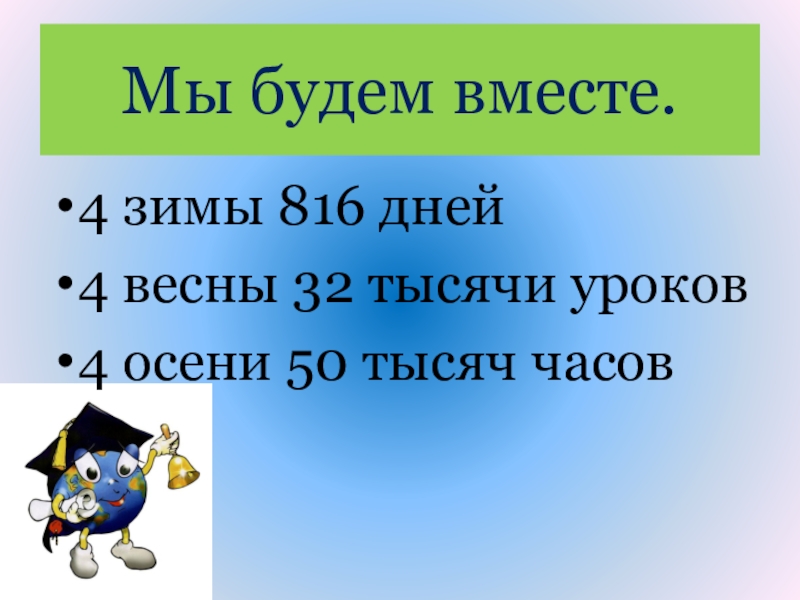 Мы будем вместе.

•4 зимы 816 дней
•4 весны 32 тысячи уроков
•4 осени 50 тысяч часов